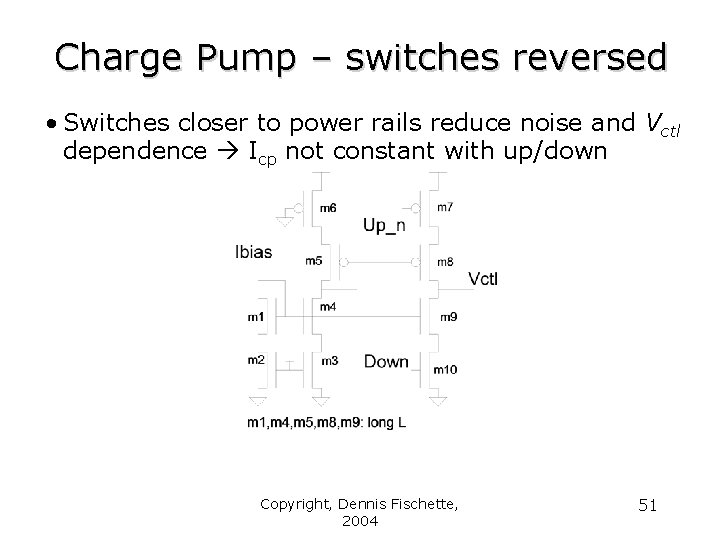 Charge Pump – switches reversed

• Switches closer to power rails reduce noise and $V_{ctl}$ dependence → $I_{cp}$ not constant with up/down

m6
m7
Up_n
Ibias
m5
m8
Vctl
m1
m4
m9
m2
m3
Down
m10
m1,m4,m5,m8,m9: long L

Copyright, Dennis Fischette, 2004

51